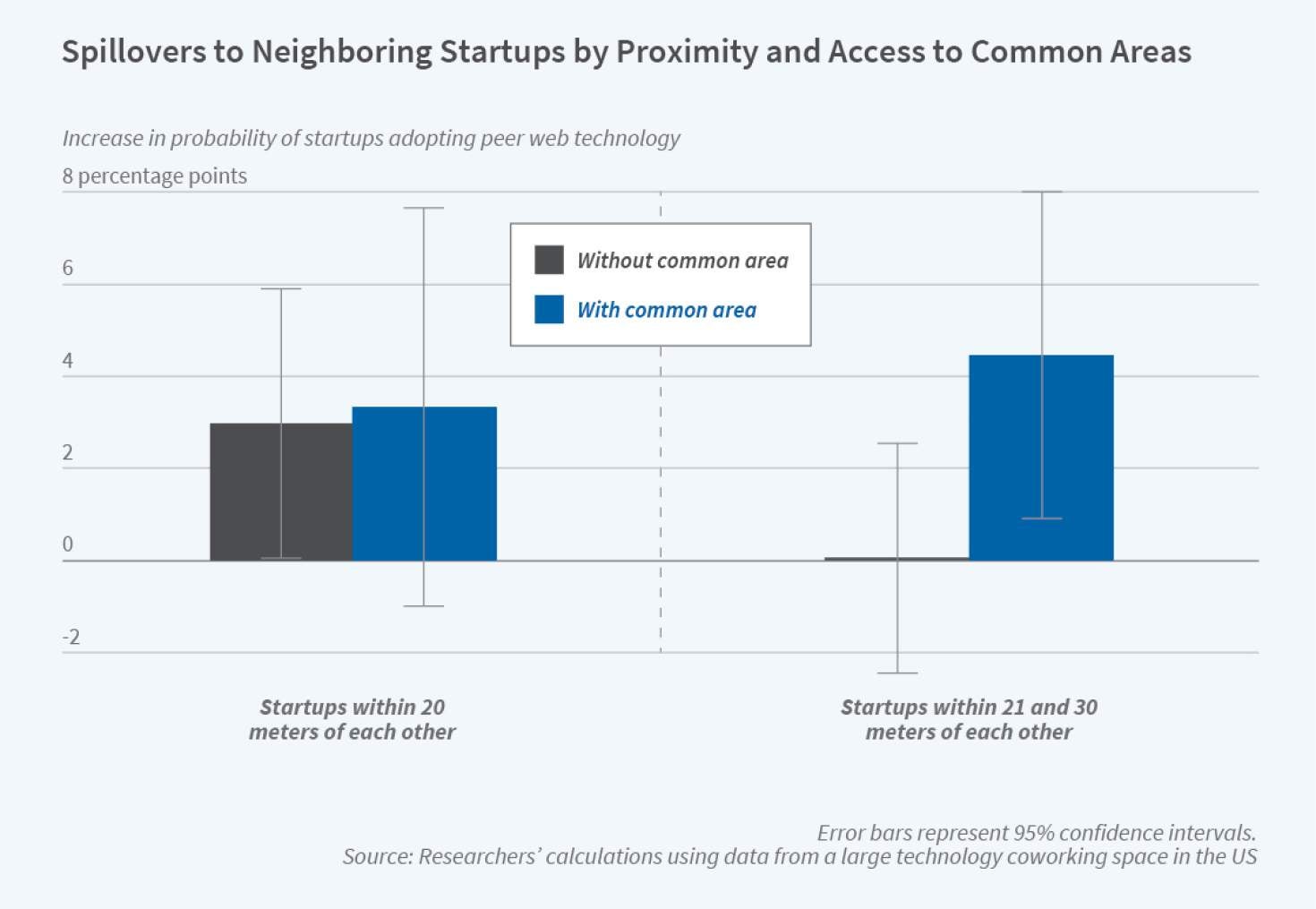 Spillovers to Neighboring Startups by Proximity and Access to Common Areas

Increase in probability of startups adopting peer web technology

8 percentage points

6

4

2

0

-2

Without common area

With common area

Startups within 20 meters of each other

Startups within 21 and 30 meters of each other

Error bars represent 95% confidence intervals.
Source: Researchers' calculations using data from a large technology coworking space in the US